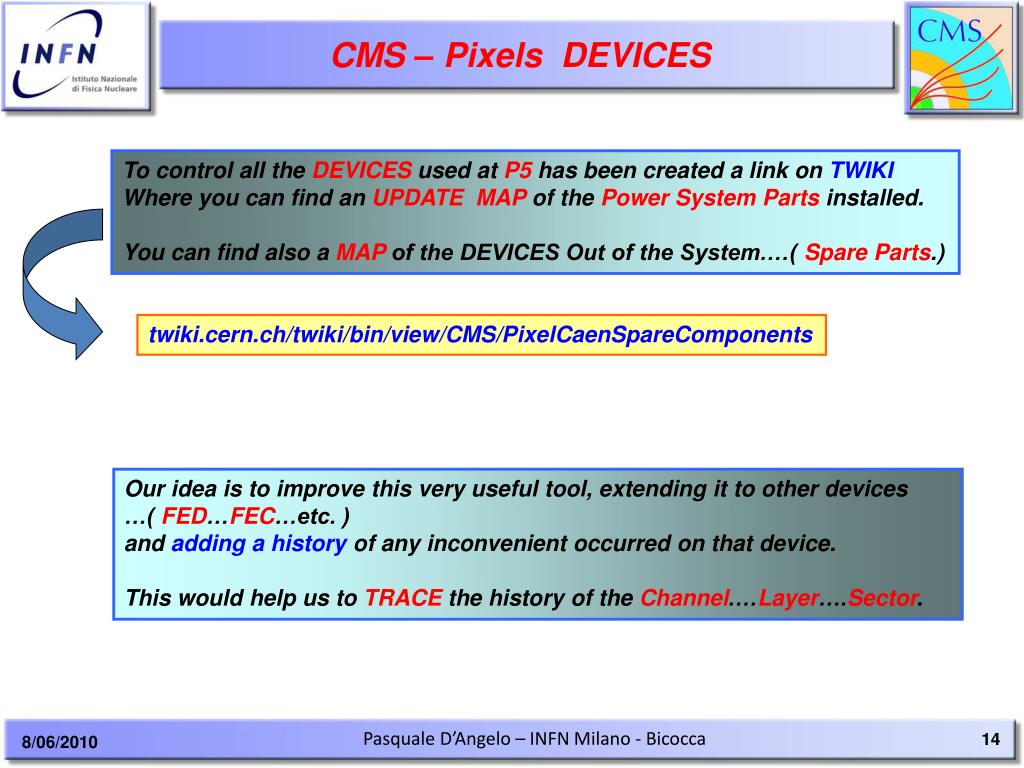 INFN
Istituto Nazionale di Fisica Nucleare

CMS – Pixels DEVICES

CMS

To control all the DEVICES used at P5 has been created a link on TWIKI Where you can find an UPDATE MAP of the Power System Parts installed.

You can find also a MAP of the DEVICES Out of the System….( Spare Parts.)

twiki.cern.ch/twiki/bin/view/CMS/PixelCaenSpareComponents

Our idea is to improve this very useful tool, extending it to other devices …( FED…FEC…etc. )
and adding a history of any inconvenient occurred on that device.

This would help us to TRACE the history of the Channel….Layer….Sector.

8/06/2010

Pasquale D'Angelo – INFN Milano - Bicocca

14